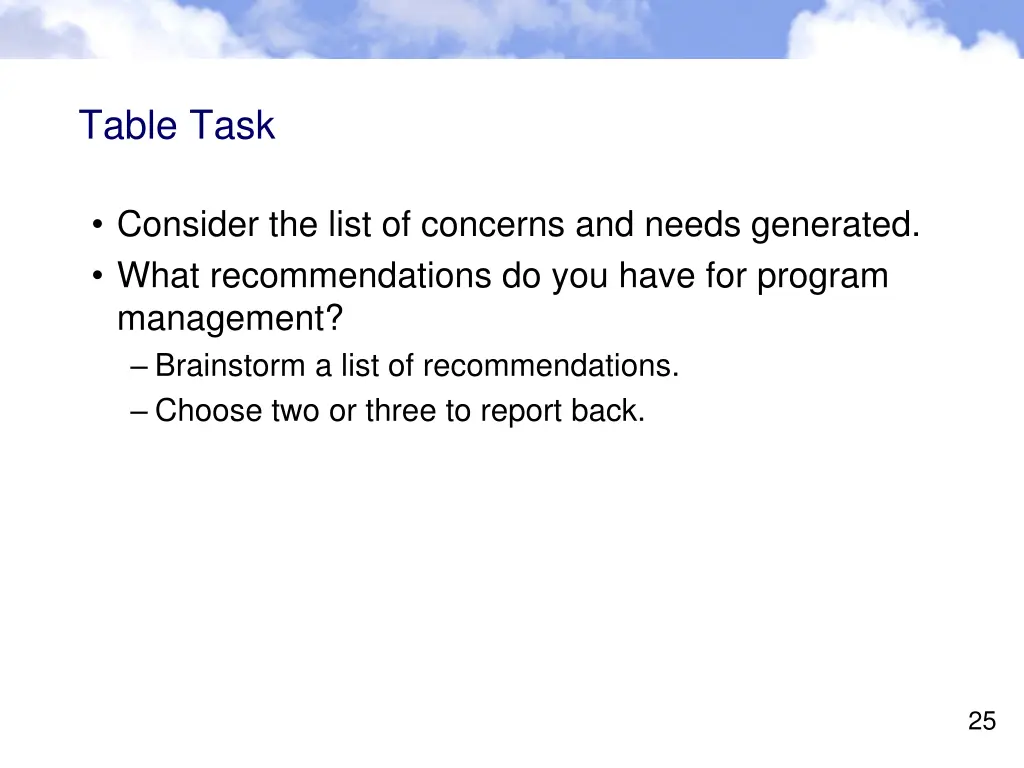 Table Task

• Consider the list of concerns and needs generated.
• What recommendations do you have for program management?
– Brainstorm a list of recommendations.
– Choose two or three to report back.

25